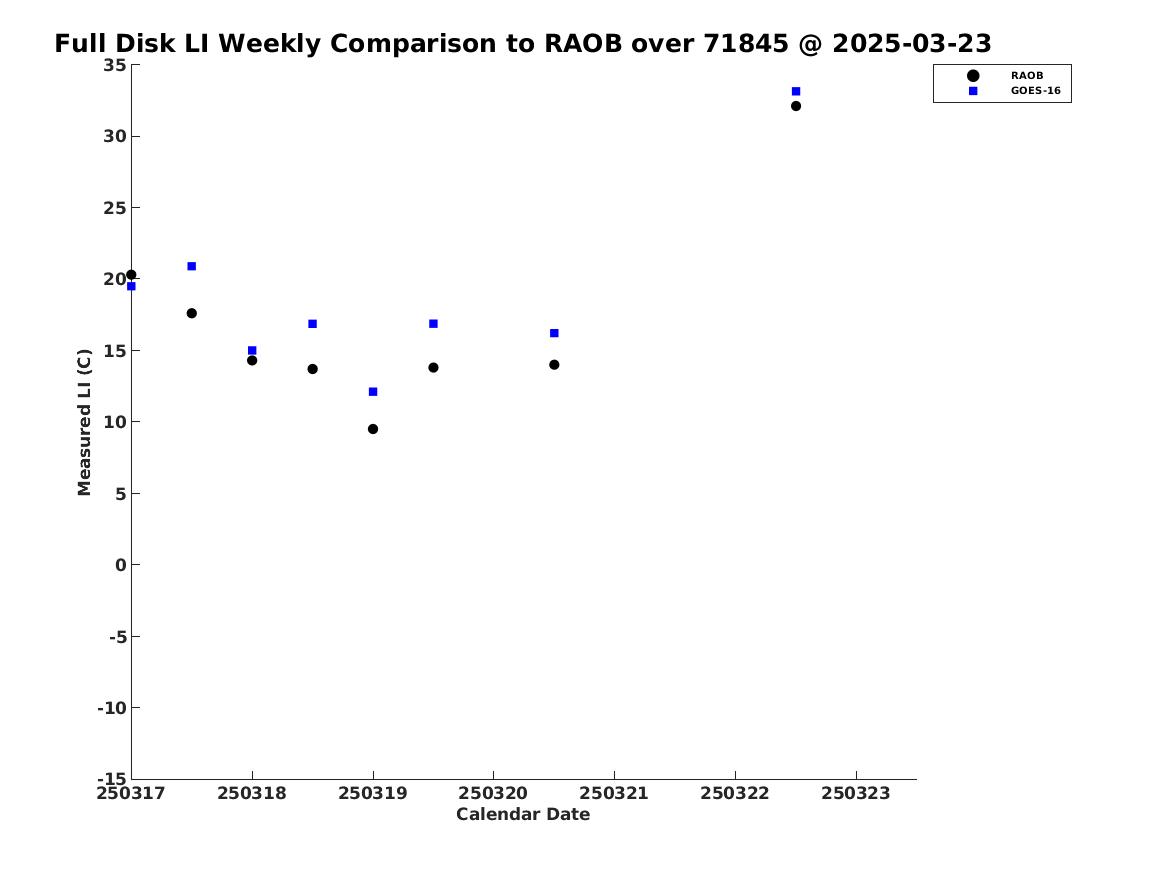 Full Disk LI Weekly Comparison to RAOB over 71845 @ 2025-03-23

RAOB
GOES-16

Measured LI (C)

35
30
25
20
15
10
5
0
-5
-10
-15

250317 250318 250319 250320 250321 250322 250323

Calendar Date